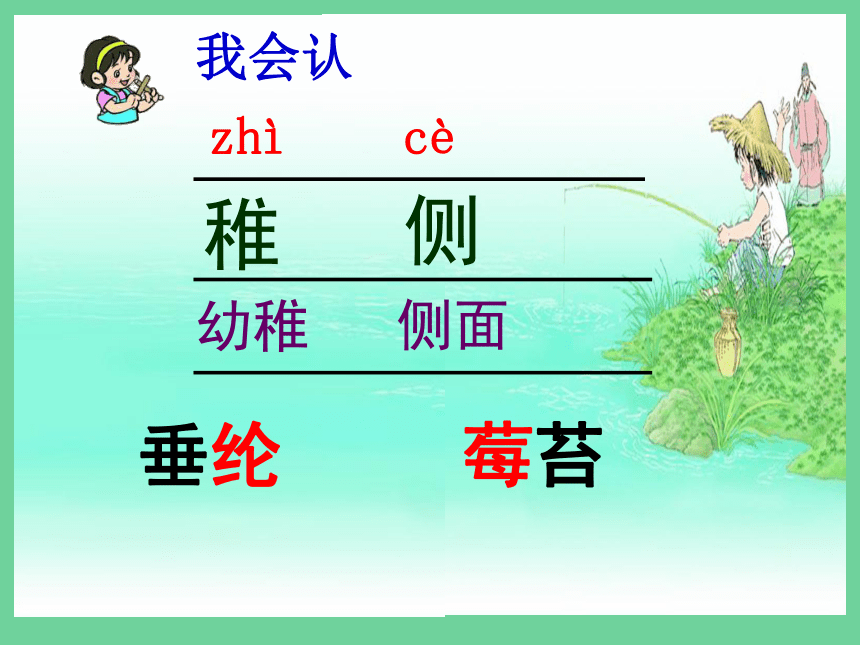 我会认

| zhì | cè |
|---|---|
| 稚 | 侧 |
| 幼稚 | 侧面 |

垂纶 莓苔